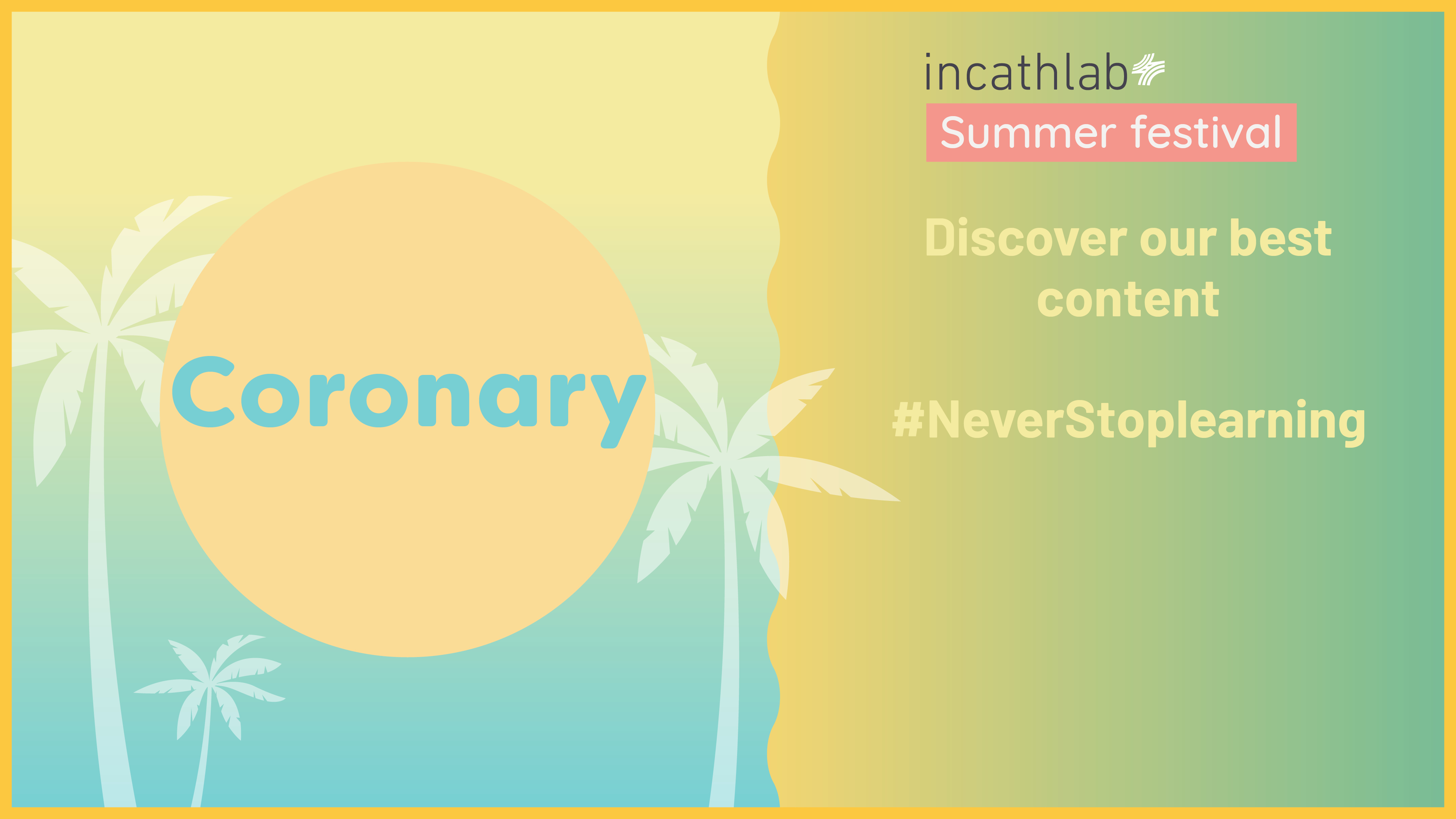 Coronary

incathlab

Summer festival

Discover our best content

#NeverStoplearning